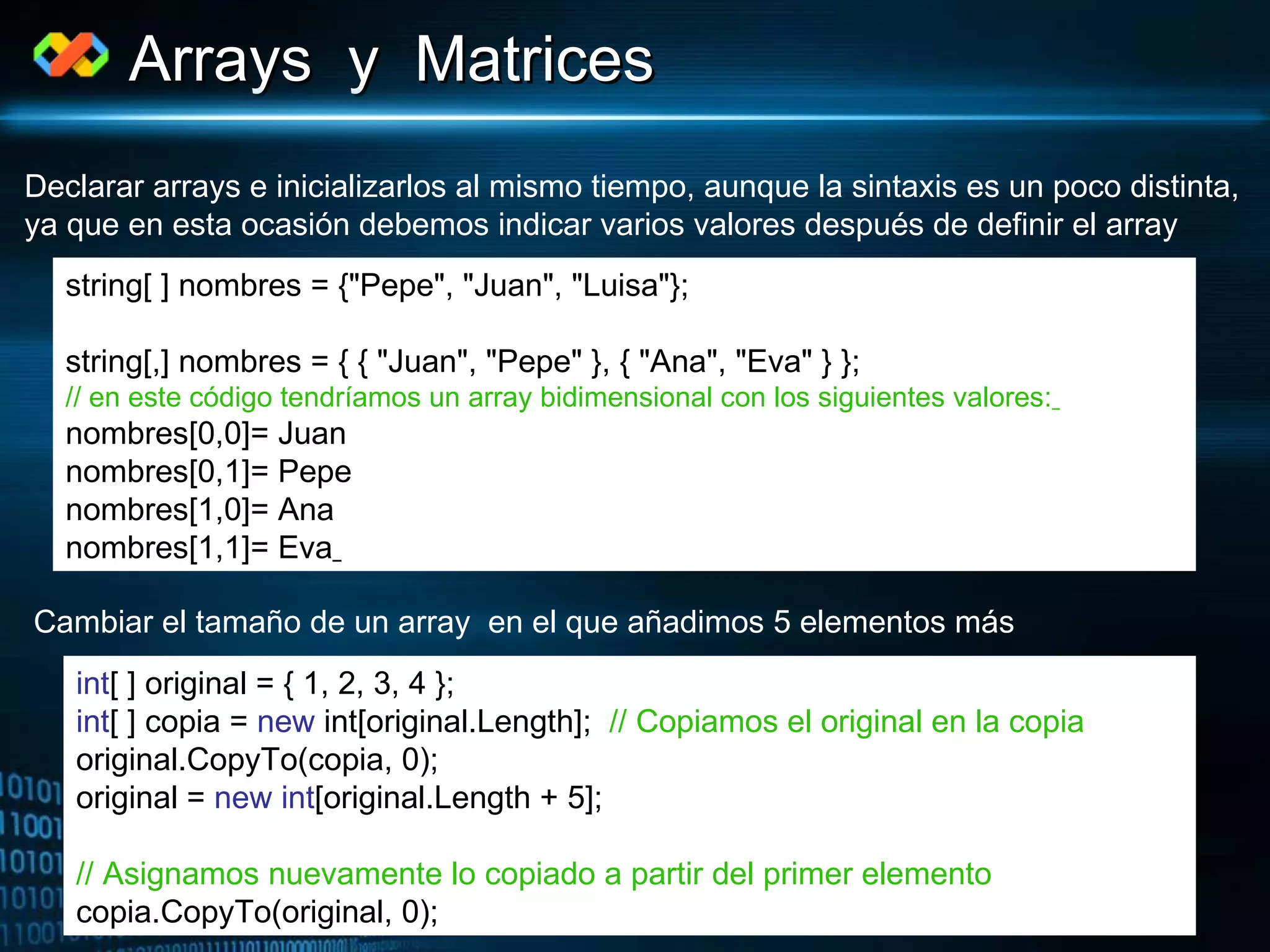 Arrays y Matrices

Declarar arrays e inicializarlos al mismo tiempo, aunque la sintaxis es un poco distinta, ya que en esta ocasión debemos indicar varios valores después de definir el array

string[ ] nombres = {"Pepe", "Juan", "Luisa"};

string[,] nombres = { { "Juan", "Pepe" }, { "Ana", "Eva" } };
// en este código tendríamos un array bidimensional con los siguientes valores:_
nombres[0,0]= Juan
nombres[0,1]= Pepe
nombres[1,0]= Ana
nombres[1,1]= Eva_

Cambiar el tamaño de un array en el que añadimos 5 elementos más

int[ ] original = { 1, 2, 3, 4 };
int[ ] copia = new int[original.Length]; // Copiamos el original en la copia
original.CopyTo(copia, 0);
original = new int[original.Length + 5];

// Asignamos nuevamente lo copiado a partir del primer elemento
copia.CopyTo(original, 0);